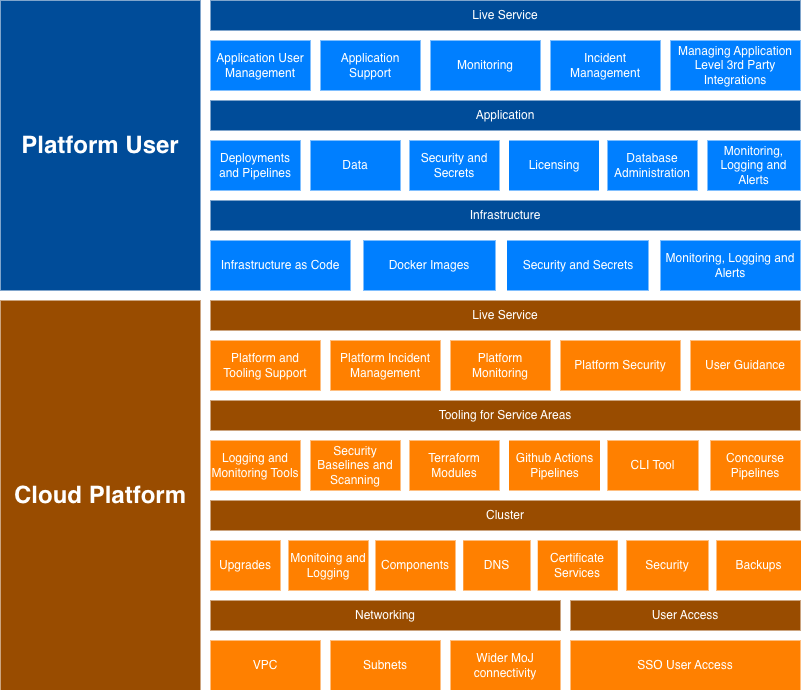 Platform User

Live Service

Application User Management
Application Support
Monitoring
Incident Management
Managing Application Level 3rd Party Integrations

Application

Deployments and Pipelines
Data
Security and Secrets
Licensing
Database Administration
Monitoring, Logging and Alerts

Infrastructure

Infrastructure as Code
Docker Images
Security and Secrets
Monitoring, Logging and Alerts

Cloud Platform

Live Service

Platform and Tooling Support
Platform Incident Management
Platform Monitoring
Platform Security
User Guidance

Tooling for Service Areas

Logging and Monitoring Tools
Security Baselines and Scanning
Terraform Modules
Github Actions Pipelines
CLI Tool
Concourse Pipelines

Cluster

Upgrades
Monitoing and Logging
Components
DNS
Certificate Services
Security
Backups

Networking

User Access

VPC
Subnets
Wider MoJ connectivity
SSO User Access